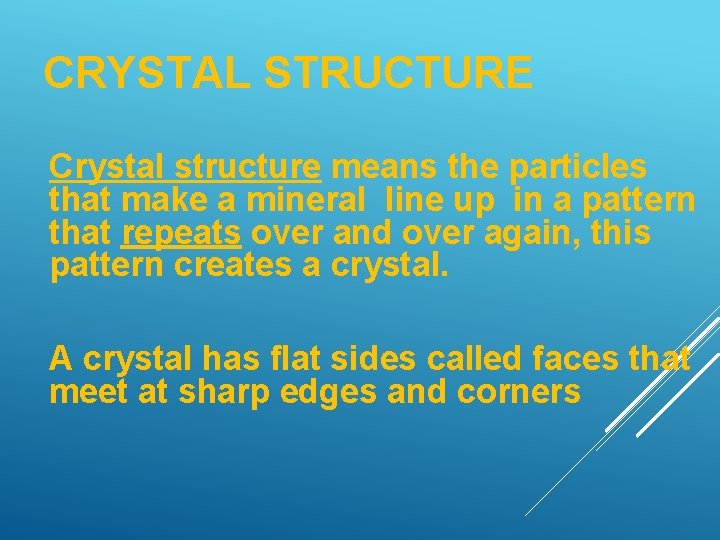 CRYSTAL STRUCTURE

Crystal structure means the particles that make a mineral line up in a pattern that repeats over and over again, this pattern creates a crystal.

A crystal has flat sides called faces that meet at sharp edges and corners